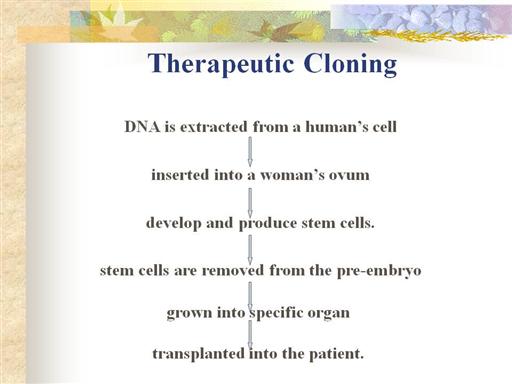 Therapeutic Cloning

DNA is extracted from a human's cell

inserted into a woman's ovum

develop and produce stem cells.

stem cells are removed from the pre-embryo

grown into specific organ

transplanted into the patient.